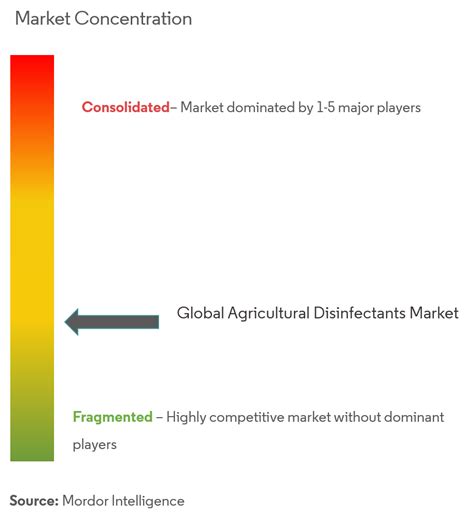 Market Concentration

Consolidated– Market dominated by 1-5 major players

Global Agricultural Disinfectants Market

Fragmented – Highly competitive market without dominant players

Source: Mordor Intelligence